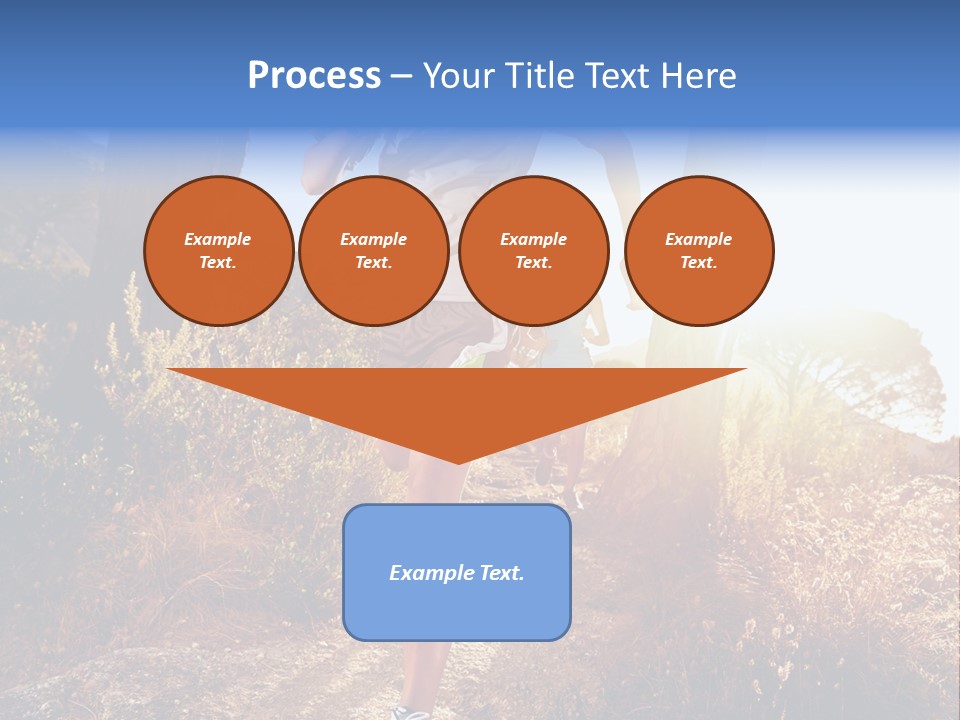 Process – Your Title Text Here

Example Text.

Example Text.

Example Text.

Example Text.

Example Text.